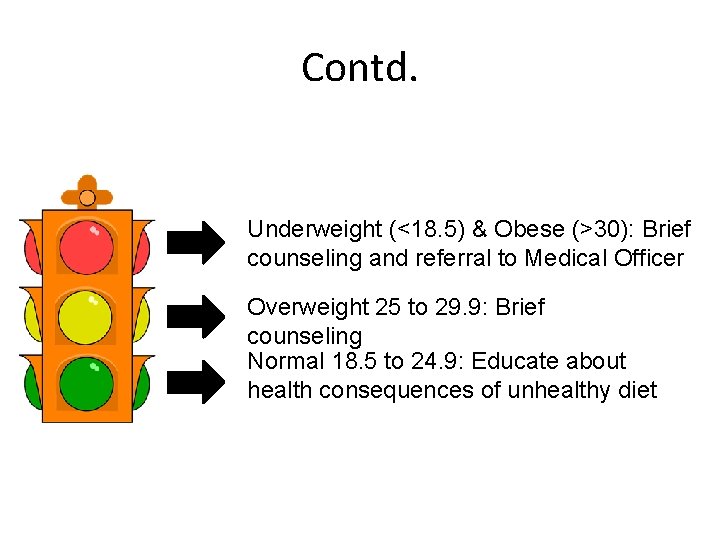 Contd.

Underweight (<18.5) & Obese (>30): Brief counseling and referral to Medical Officer

Overweight 25 to 29.9: Brief counseling

Normal 18.5 to 24.9: Educate about health consequences of unhealthy diet